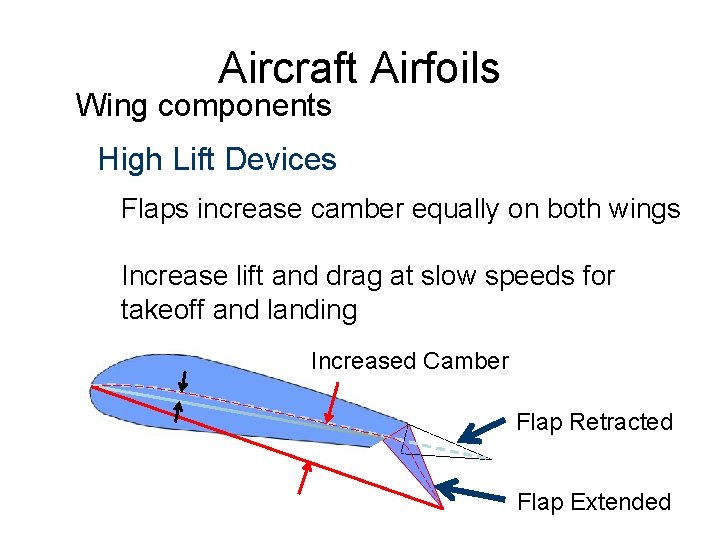 Aircraft Airfoils

Wing components

High Lift Devices

Flaps increase camber equally on both wings

Increase lift and drag at slow speeds for takeoff and landing

Increased Camber

Flap Retracted

Flap Extended